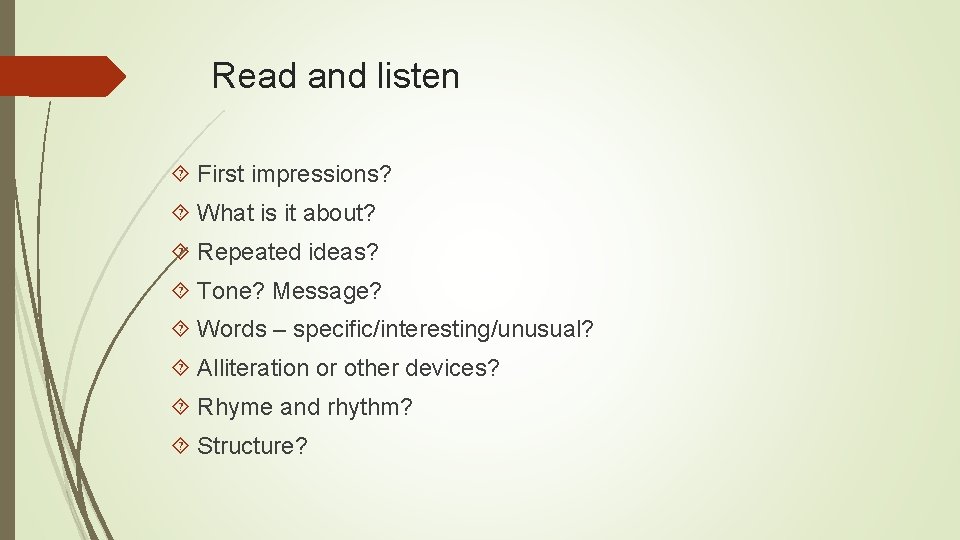 Read and listen

First impressions?

What is it about?

Repeated ideas?

Tone? Message?

Words – specific/interesting/unusual?

Alliteration or other devices?

Rhyme and rhythm?

Structure?